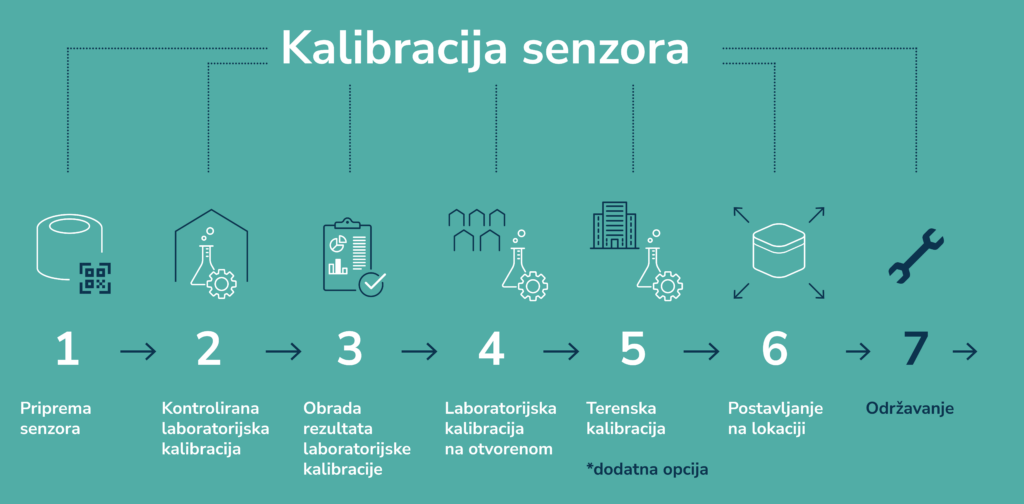 Kalibracija senzora

1 → 2 → 3 → 4 → 5 → 6 → 7 →

Priprema senzora

Kontrolirana laboratorijska kalibracija

Obrada rezultata laboratorijske kalibracije

Laboratorijska kalibracija na otvorenom

Terenska kalibracija

*dodatna opcija

Postavljanje na lokaciji

Održavanje